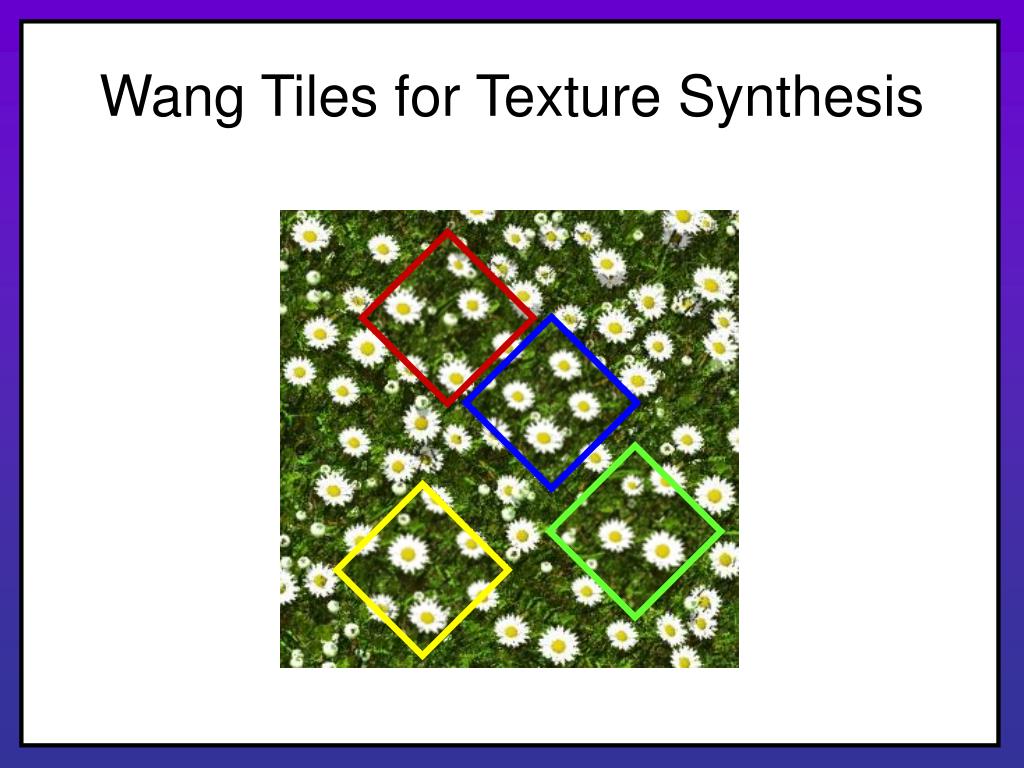 Wang Tiles for Texture Synthesis